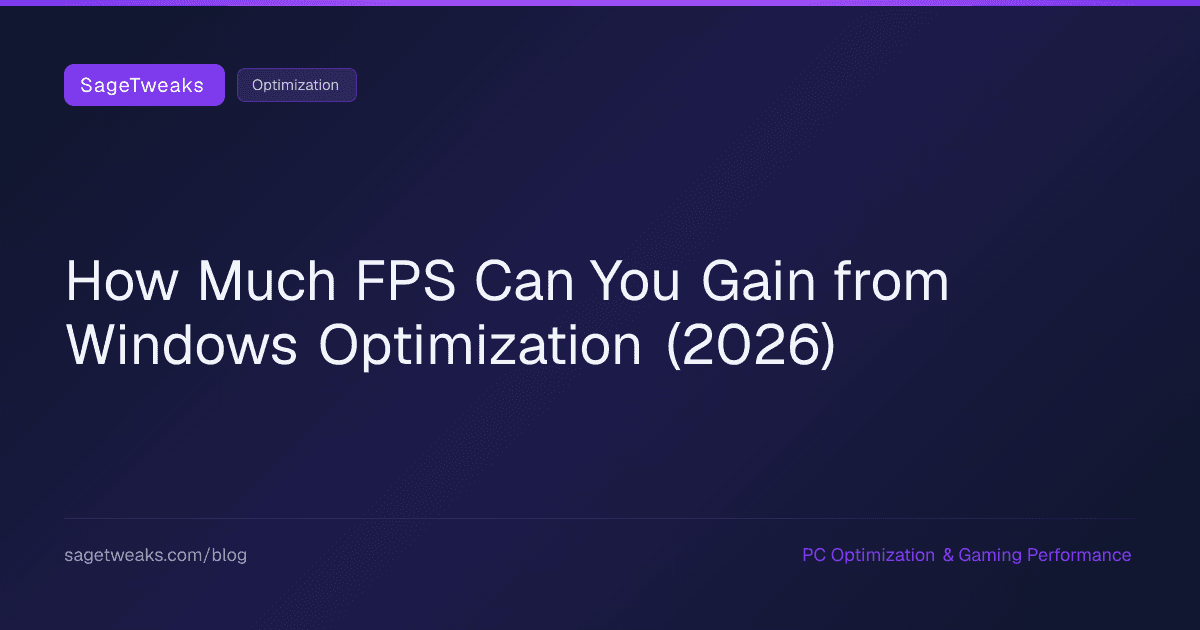 SageTweaks

Optimization

How Much FPS Can You Gain from Windows Optimization (2026)

sagetweaks.com/blog

PC Optimization & Gaming Performance